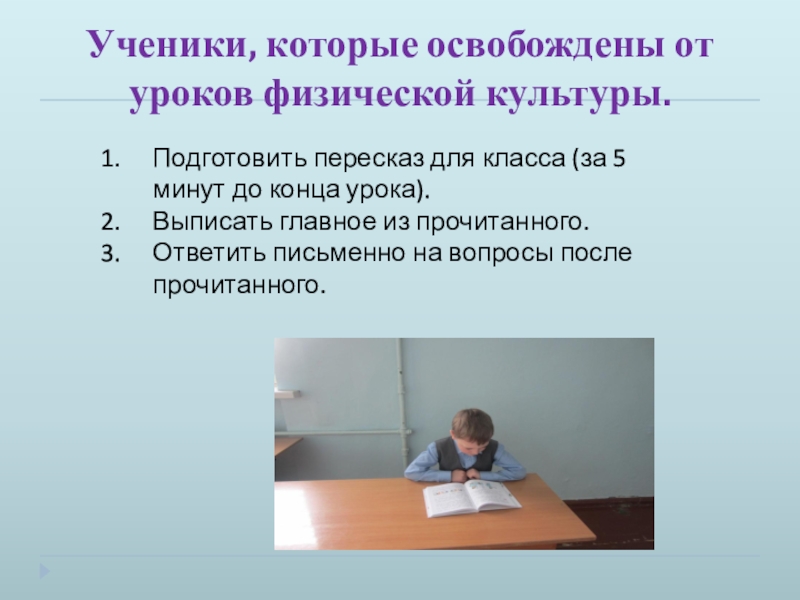 Ученики, которые освобождены от уроков физической культуры.

1. Подготовить пересказ для класса (за 5 минут до конца урока).
2. Выписать главное из прочитанного.
3. Ответить письменно на вопросы после прочитанного.